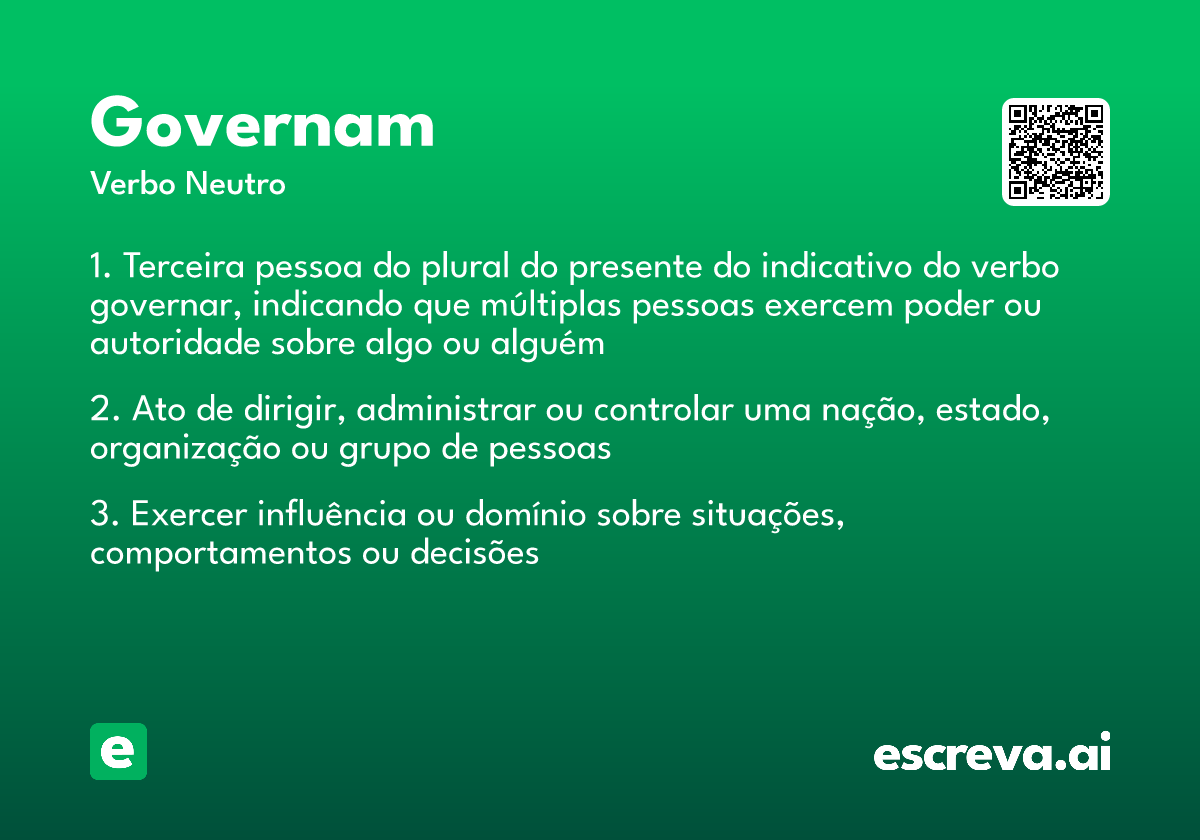 Governam

Verbo Neutro

1. Terceira pessoa do plural do presente do indicativo do verbo governar, indicando que múltiplas pessoas exercem poder ou autoridade sobre algo ou alguém

2. Ato de dirigir, administrar ou controlar uma nação, estado, organização ou grupo de pessoas

3. Exercer influência ou domínio sobre situações, comportamentos ou decisões

e

escreva.ai